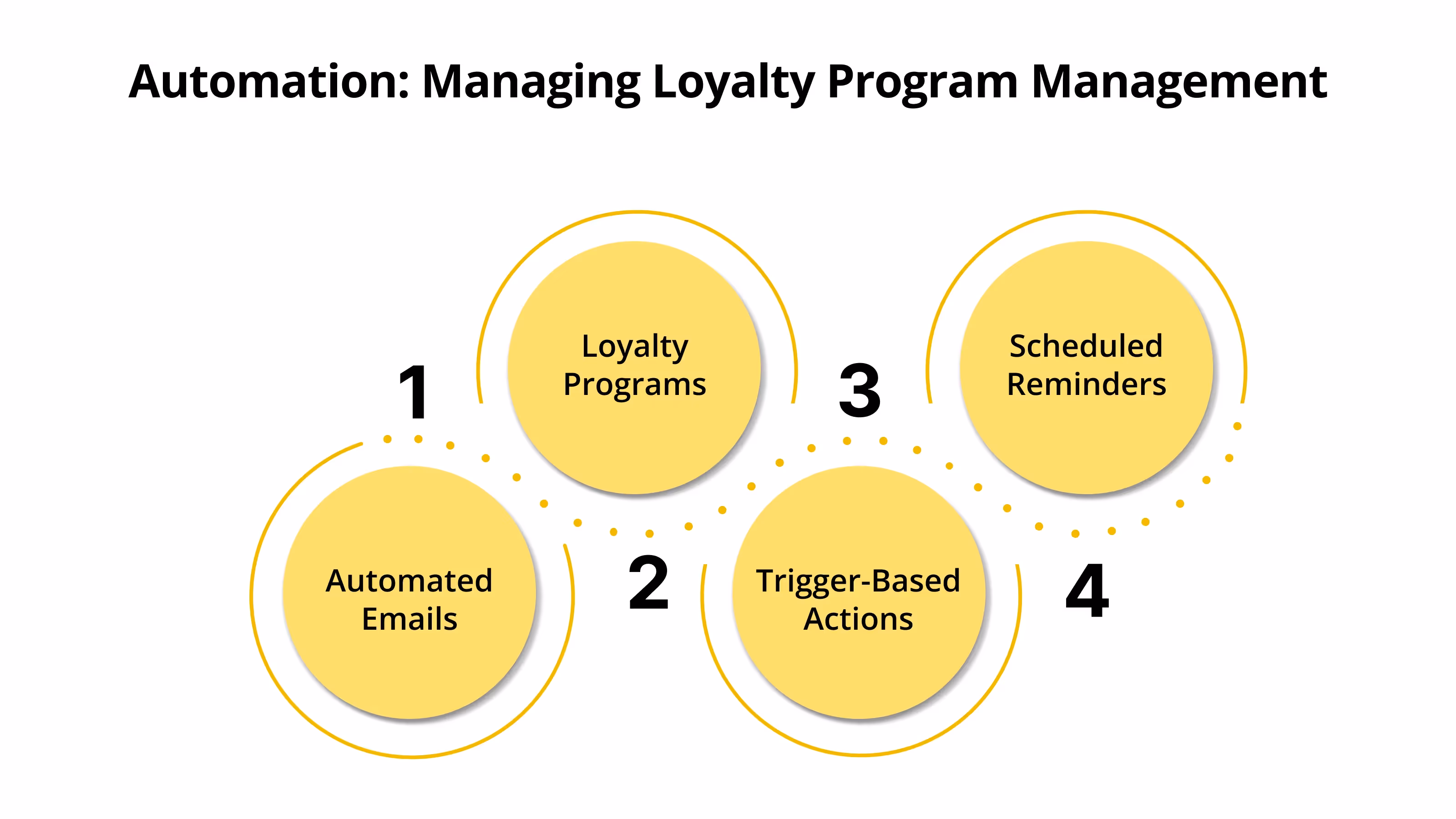 Automation: Managing Loyalty Program Management

1

Automated Emails

2

Loyalty Programs

3

Trigger-Based Actions

4

Scheduled Reminders